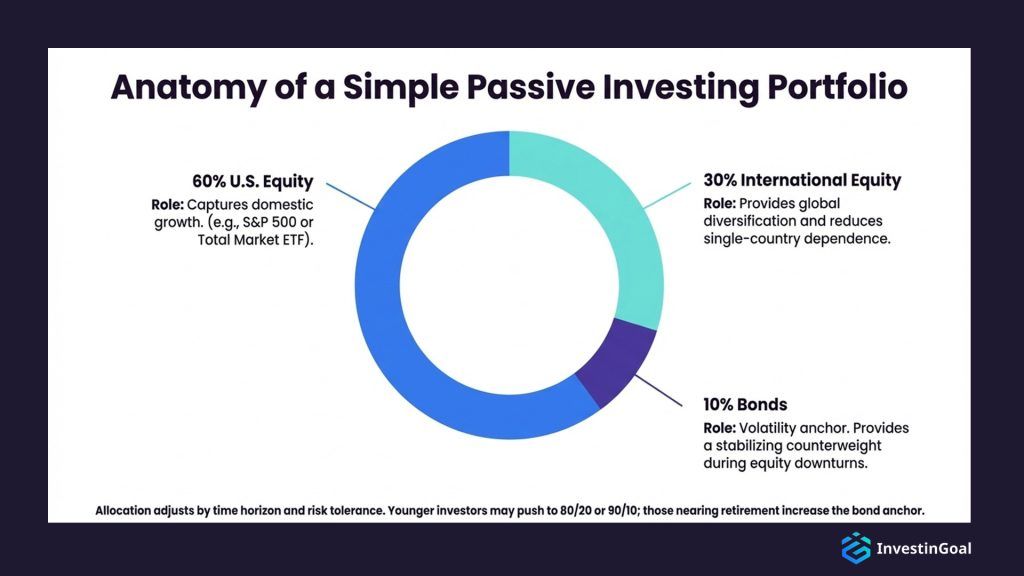 Anatomy of a Simple Passive Investing Portfolio

60% U.S. Equity
Role: Captures domestic growth. (e.g., S&P 500 or Total Market ETF).

30% International Equity
Role: Provides global diversification and reduces single-country dependence.

10% Bonds
Role: Volatility anchor. Provides a stabilizing counterweight during equity downturns.

Allocation adjusts by time horizon and risk tolerance. Younger investors may push to 80/20 or 90/10; those nearing retirement increase the bond anchor.

InvestinGoal